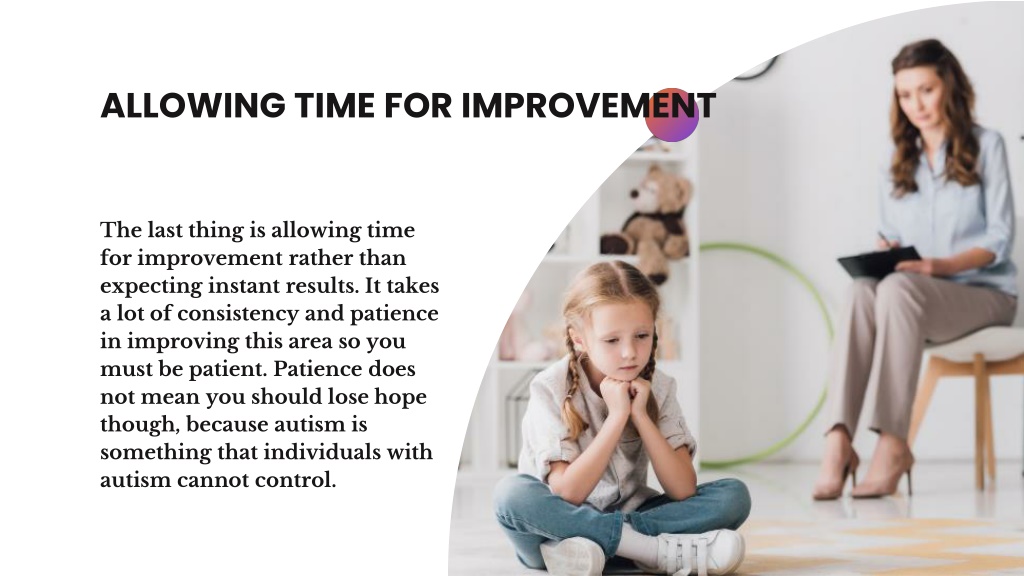 ALLOWING TIME FOR IMPROVEMENT

The last thing is allowing time for improvement rather than expecting instant results. It takes a lot of consistency and patience in improving this area so you must be patient. Patience does not mean you should lose hope though, because autism is something that individuals with autism cannot control.